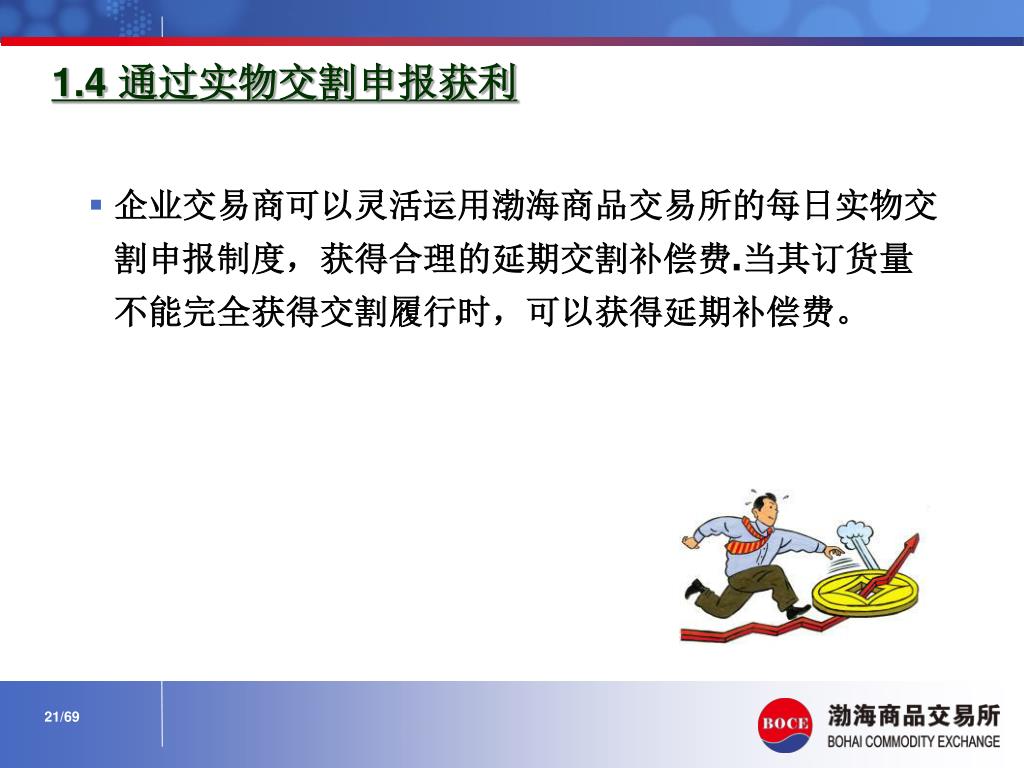 1.4 通过实物交割申报获利

▪ 企业交易商可以灵活运用渤海商品交易所的每日实物交割申报制度，获得合理的延期交割补偿费.当其订货量不能完全获得交割履行时，可以获得延期补偿费。

21/69

BOCE 渤海商品交易所 BOHAI COMMODITY EXCHANGE